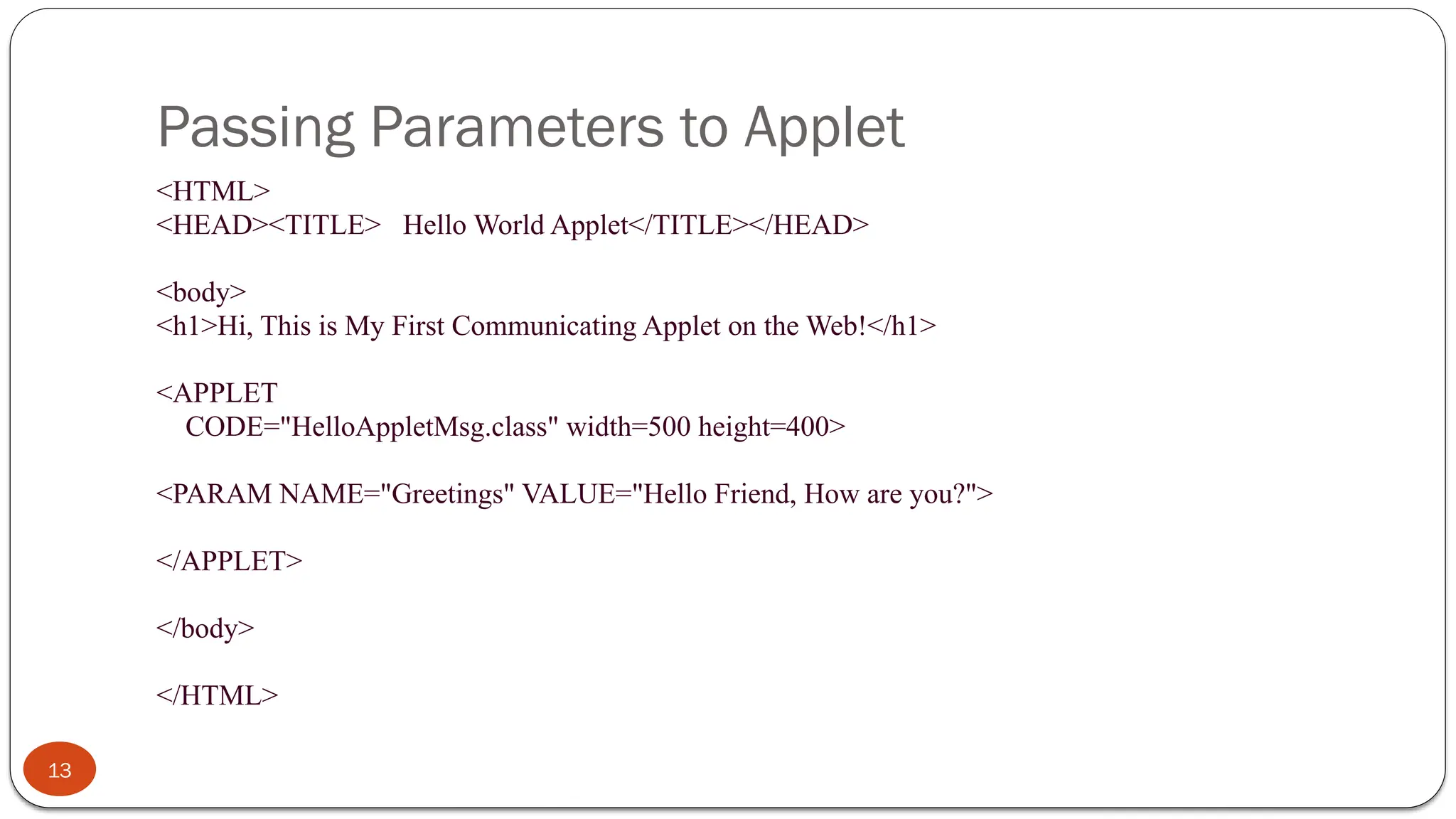 Passing Parameters to Applet

<HTML>
<HEAD><TITLE>   Hello World Applet</TITLE></HEAD>

<body>
<h1>Hi, This is My First Communicating Applet on the Web!</h1>

<APPLET
   CODE="HelloAppletMsg.class" width=500 height=400>

<PARAM NAME="Greetings" VALUE="Hello Friend, How are you?">

</APPLET>

</body>

</HTML>

13